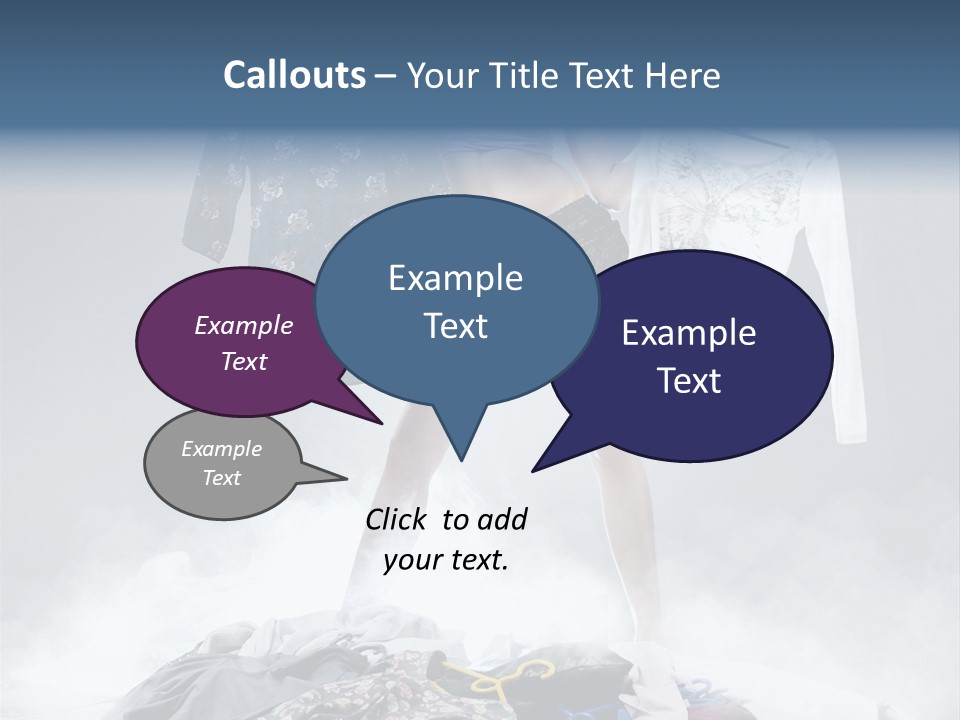 Callouts – Your Title Text Here

Example Text

Example Text

Example Text

Example Text

Click to add your text.